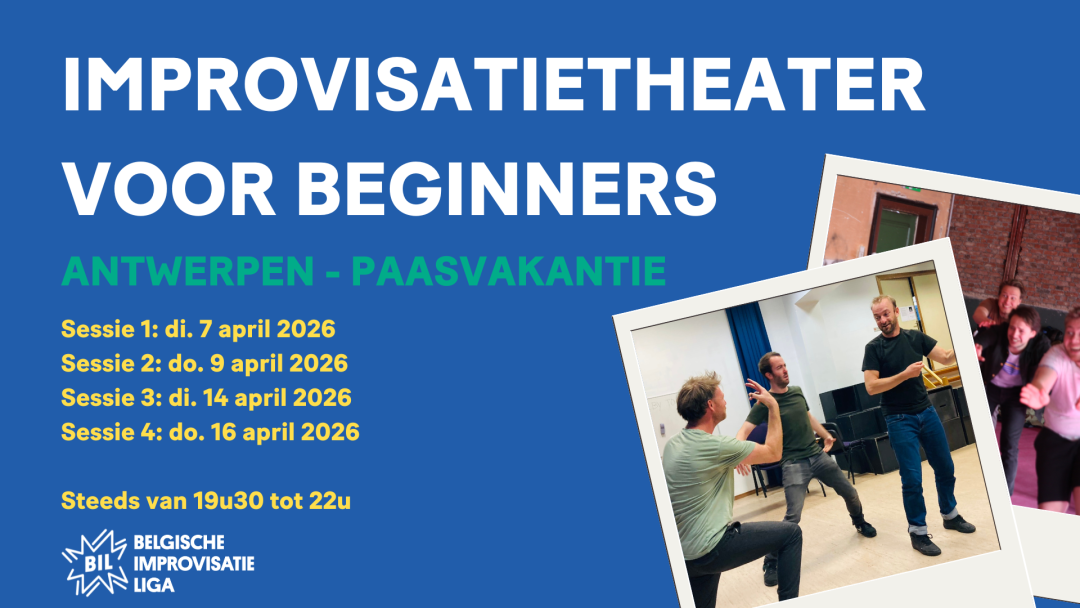 IMPROVISATIETHEATER VOOR BEGINNERS

ANTWERPEN - PAASVAKANTIE

Sessie 1: di. 7 april 2026
Sessie 2: do. 9 april 2026
Sessie 3: di. 14 april 2026
Sessie 4: do. 16 april 2026

Steeds van 19u30 tot 22u

BIL BELGISCHE IMPROVISATIE LIGA